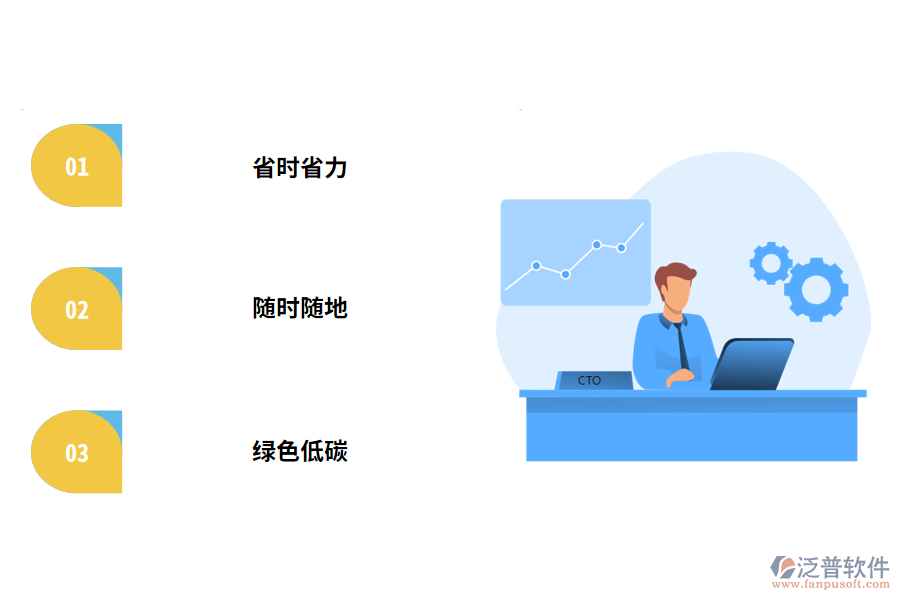 01

省时省力

02

随时随地

03

绿色低碳

CTO

泛普软件
www.fanpusoft.com